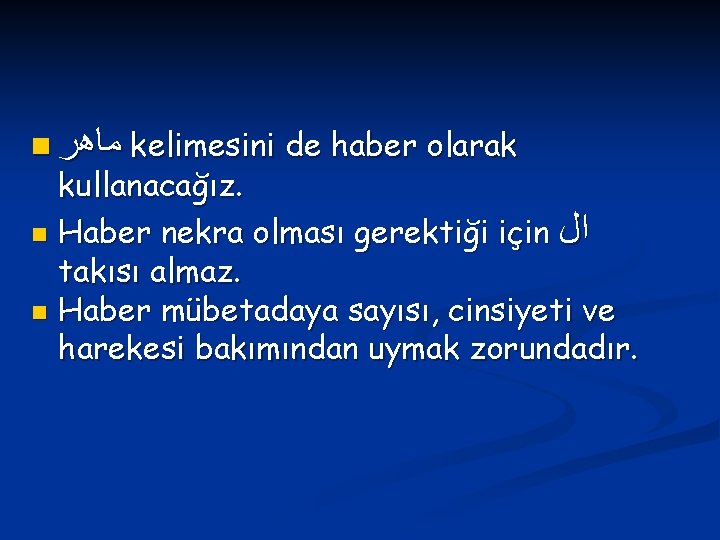 ماهر kelimesini de haber olarak kullanacağız.

Haber nekra olması gerektiği için ال takısı almaz.

Haber mübetadaya sayısı, cinsiyeti ve harekesi bakımından uymak zorundadır.